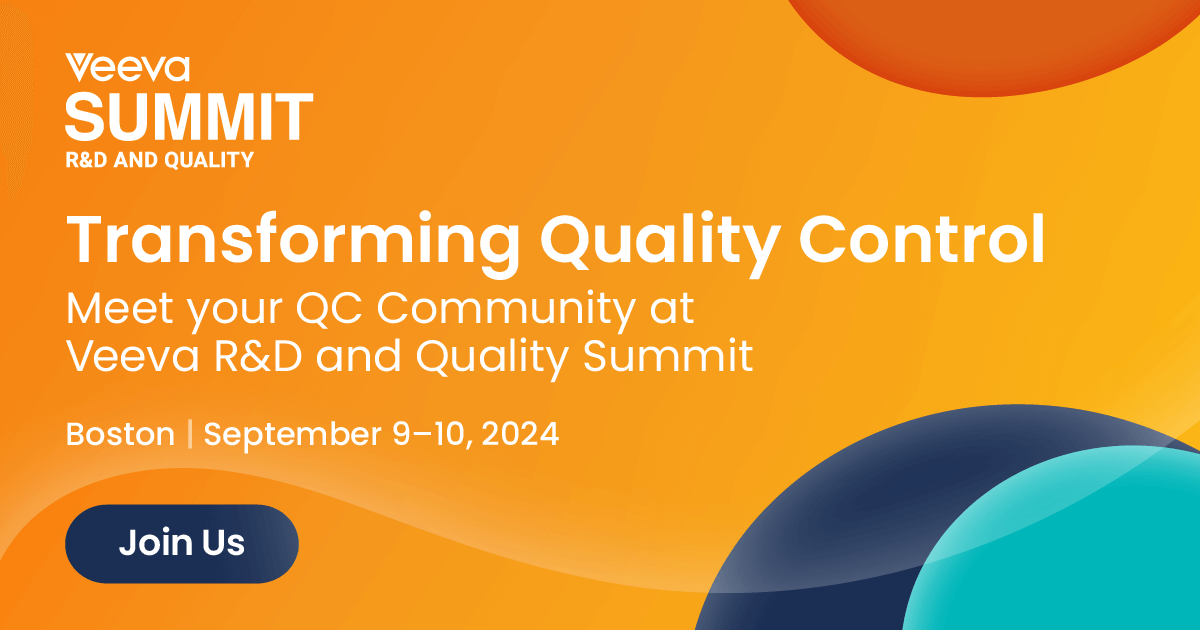 Veeva
SUMMIT
R&D AND QUALITY

Transforming Quality Control

Meet your QC Community at Veeva R&D and Quality Summit

Boston | September 9–10, 2024

Join Us